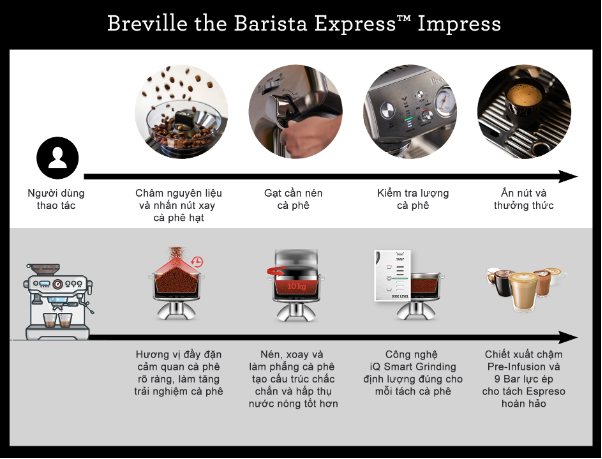 Breville the Barista Express™ Impress

Người dùng thao tác

Châm nguyên liệu và nhấn nút xay cà phê hạt

Gạt cần nén cà phê

Kiểm tra lượng cà phê

Ấn nút và thưởng thức

10 kg

Hương vị đầy đặn cảm quan cà phê rõ ràng, làm tăng trải nghiệm cà phê

Nén, xoay và làm phẳng cà phê tạo cấu trúc chắc chắn và hấp thụ nước nóng tốt hơn

Công nghệ iQ Smart Grinding định lượng đúng cho mỗi tách cà phê

Chiết xuất chậm Pre-Infusion và 9 Bar lực ép cho tách Espreso hoàn hảo